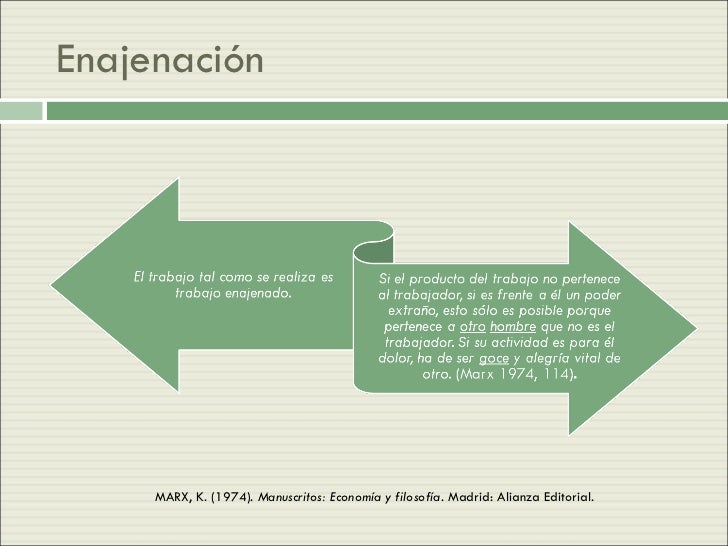 Enajenación

El trabajo tal como se realiza es trabajo enajenado.

Si el producto del trabajo no pertenece al trabajador, si es frente a él un poder extraño, esto sólo es posible porque pertenece a otro hombre que no es el trabajador. Si su actividad es para él dolor, ha de ser goce y alegría vital de otro. (Marx 1974, 114).

MARX, K. (1974). Manuscritos: Economía y filosofía. Madrid: Alianza Editorial.